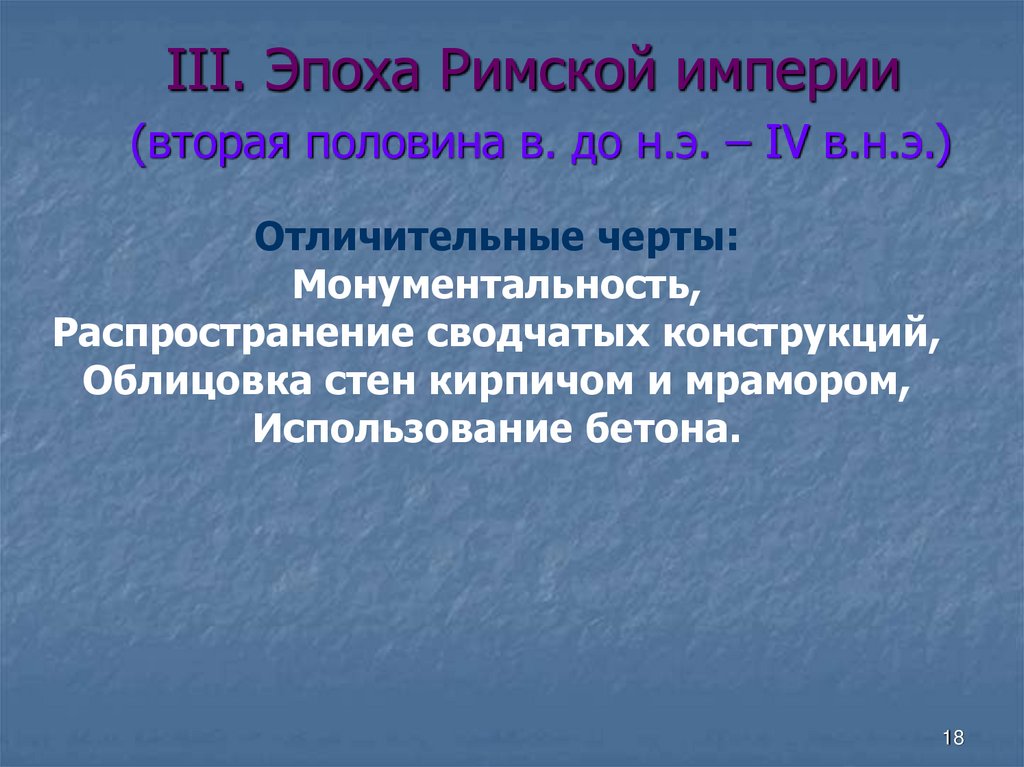 III. Эпоха Римской империи

(вторая половина в. до н.э. – IV в.н.э.)

Отличительные черты:
Монументальность,
Распространение сводчатых конструкций,
Облицовка стен кирпичом и мрамором,
Использование бетона.

18